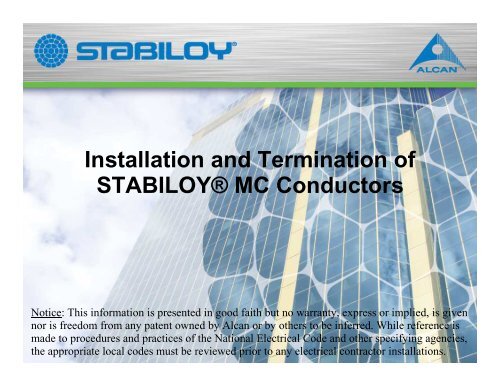 STABILOY®

ALCAN

Installation and Termination of STABILOY® MC Conductors

Notice: This information is presented in good faith but no warranty, express or implied, is given nor is freedom from any patent owned by Alcan or by others to be inferred. While reference is made to procedures and practices of the National Electrical Code and other specifying agencies, the appropriate local codes must be reviewed prior to any electrical contractor installations.